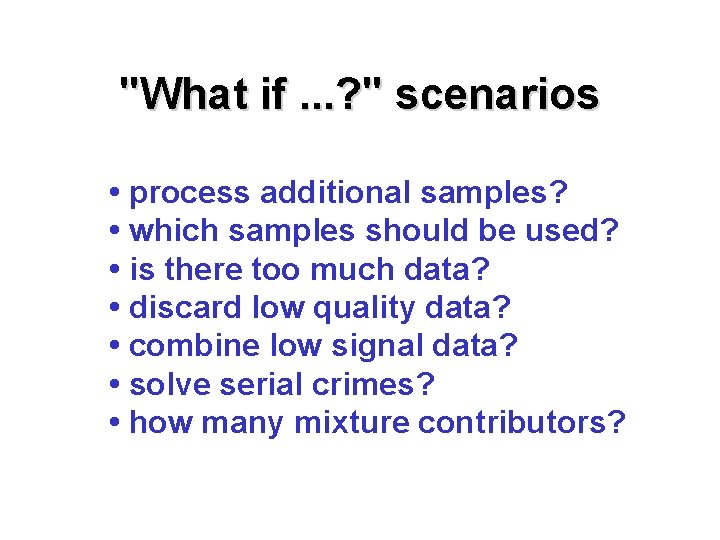 "What if ...?" scenarios

• process additional samples?
• which samples should be used?
• is there too much data?
• discard low quality data?
• combine low signal data?
• solve serial crimes?
• how many mixture contributors?